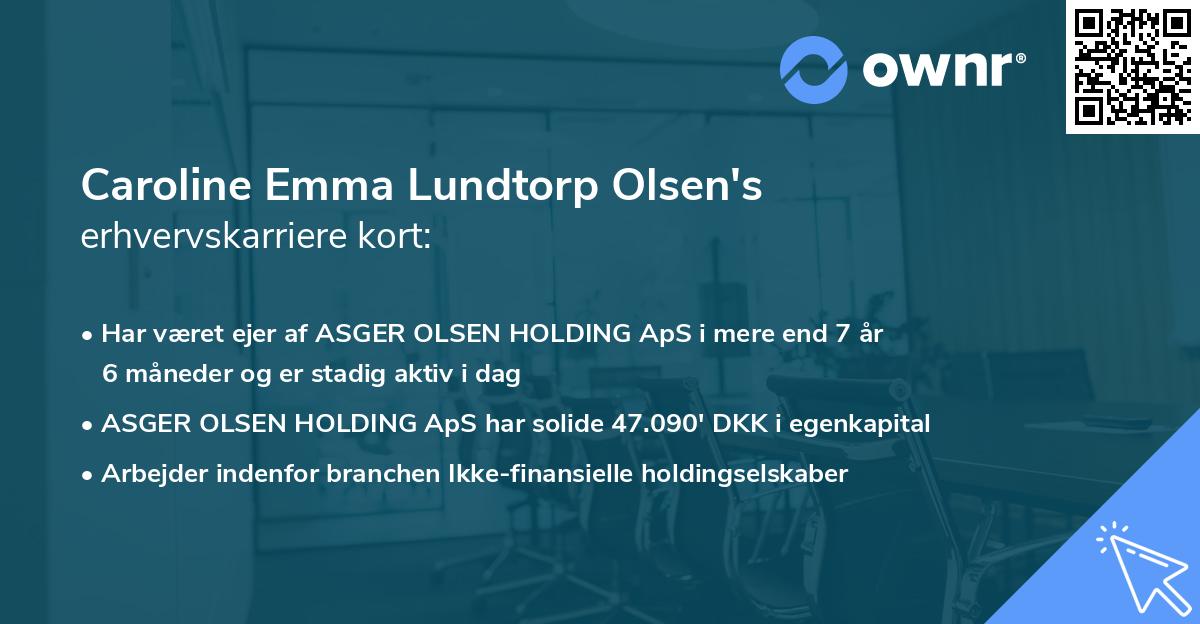 ownr®

Caroline Emma Lundtorp Olsen's erhvervskarriere kort:

• Har været ejer af ASGER OLSEN HOLDING ApS i mere end 7 år 6 måneder og er stadig aktiv i dag

• ASGER OLSEN HOLDING ApS har solide 47.090' DKK i egenkapital

• Arbejder indenfor branchen Ikke-finansielle holdingselskaber